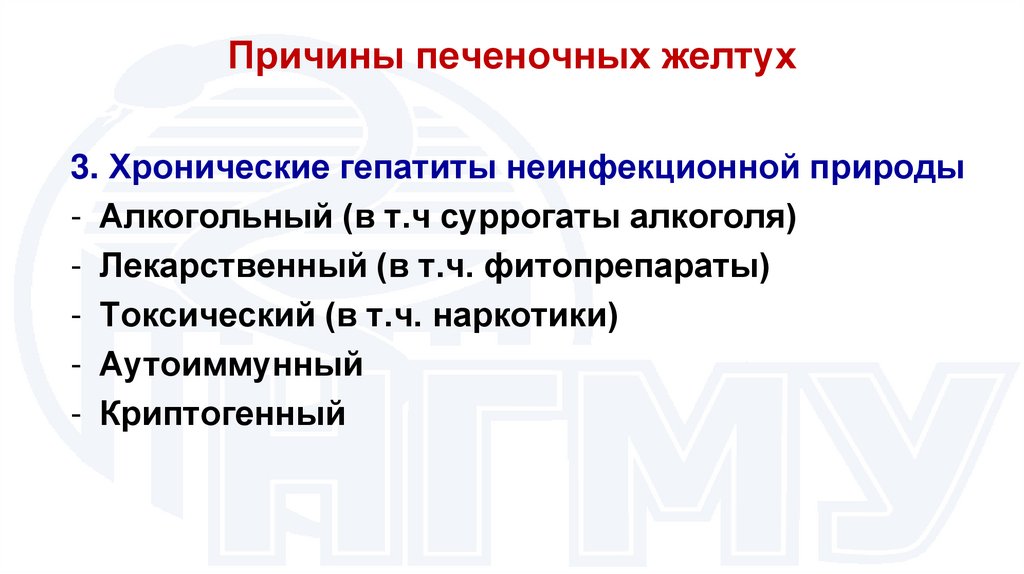 Причины печеночных желтух

3. Хронические гепатиты неинфекционной природы
- Алкогольный (в т.ч суррогаты алкоголя)
- Лекарственный (в т.ч. фитопрепараты)
- Токсический (в т.ч. наркотики)
- Аутоиммунный
- Криптогенный

НГМУ